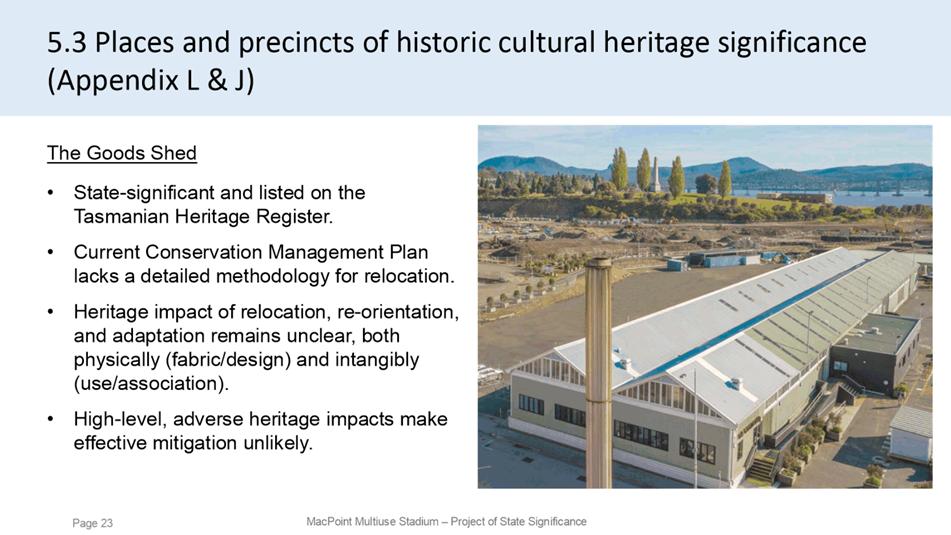 5.3 Places and precincts of historic cultural heritage significance (Appendix L & J)

The Goods Shed

• State-significant and listed on the Tasmanian Heritage Register.

• Current Conservation Management Plan lacks a detailed methodology for relocation.

• Heritage impact of relocation, re-orientation, and adaptation remains unclear, both physically (fabric/design) and intangibly (use/association).

• High-level, adverse heritage impacts make effective mitigation unlikely.

Page 23

MacPoint Multiuse Stadium – Project of State Significance